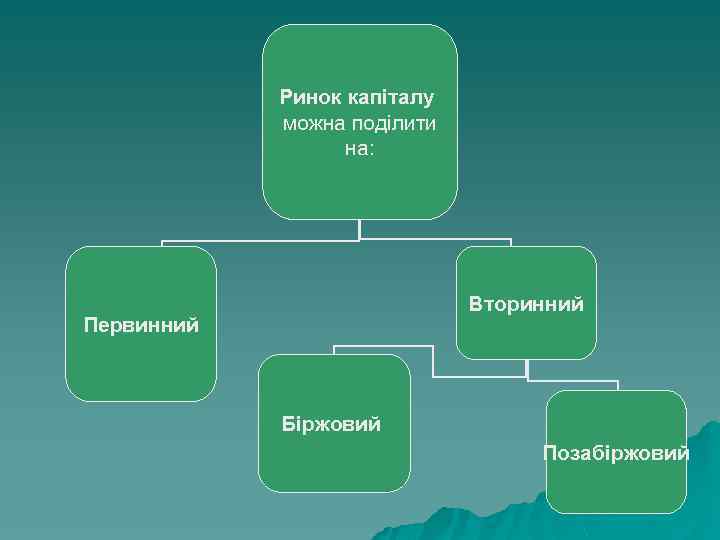 Ринок капіталу можна поділити на:

Первинний

Вторинний

Біржовий

Позабіржовий